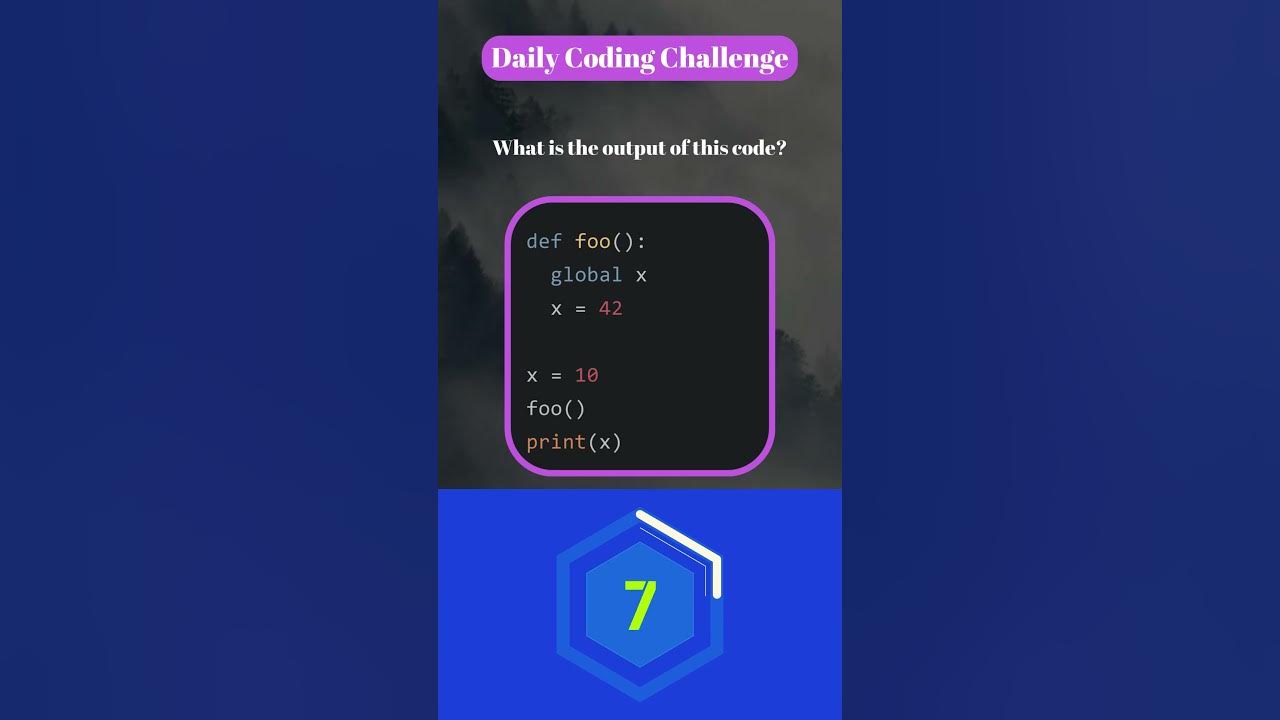 Daily Coding Challenge

What is the output of this code?

def foo():
  global x
  x = 42

x = 10
foo()
print(x)

7